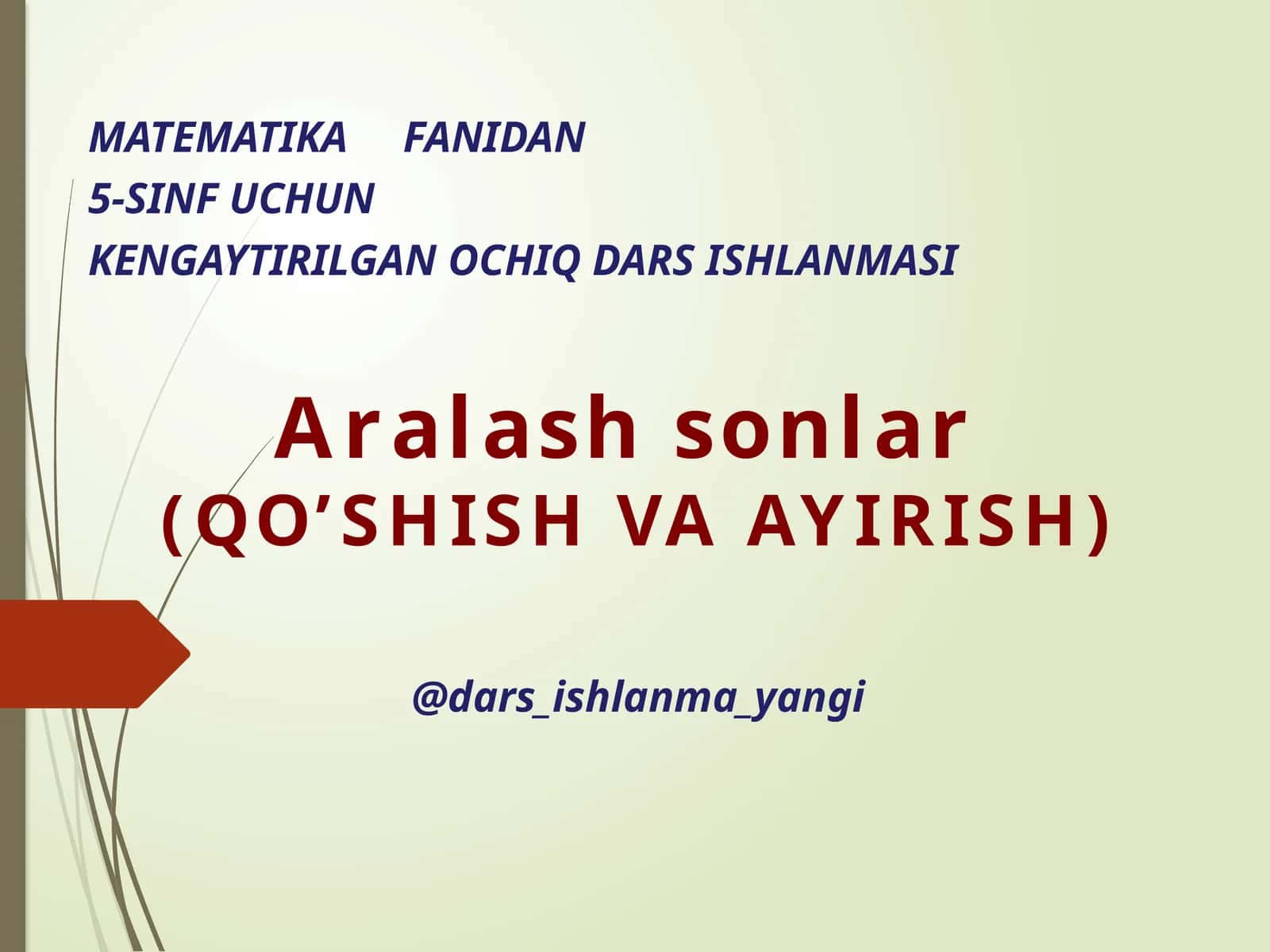 MATEMATIKA FANIDAN
5-SINF UCHUN
KENGAYTIRILGAN OCHIQ DARS ISHLANMASI

Aralash sonlar
(QO’SHISH VA AYIRISH)

@dars_ishlanma_yangi